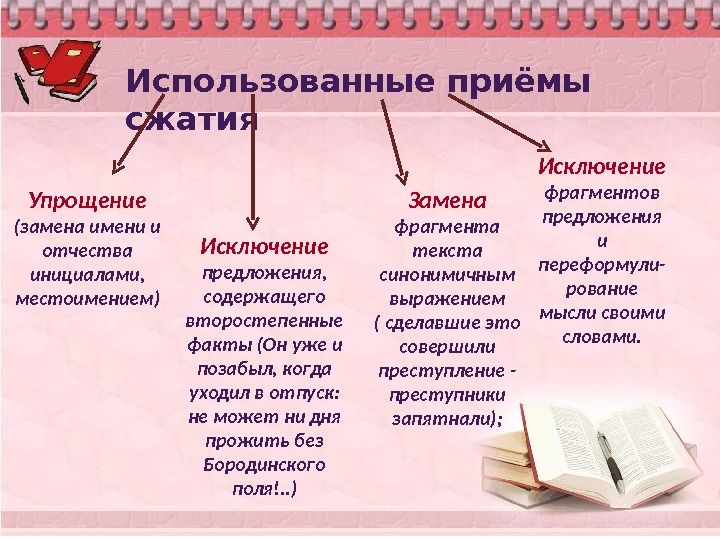 Использованные приёмы сжатия

Упрощение (замена имени и отчества инициалами, местоимением)

Исключение предложения, содержащего второстепенные факты (Он уже и позабыл, когда уходил в отпуск: не может ни дня прожить без Бородинского поля!..)

Замена фрагмента текста синонимичным выражением ( сделавшие это совершили преступление - преступники запятнали);

Исключение фрагментов предложения и переформулирование мысли своими словами.